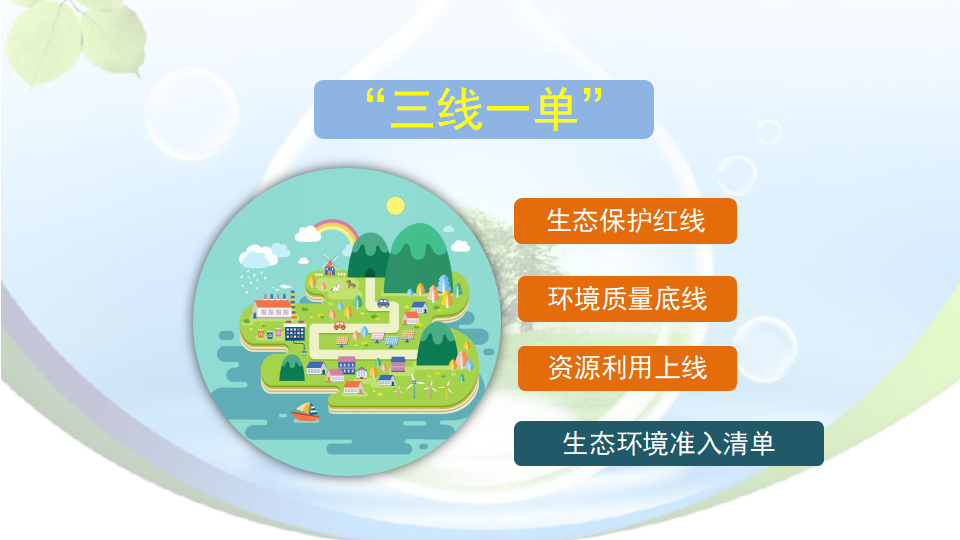 “三线一单”

生态保护红线

环境质量底线

资源利用上线

生态环境准入清单